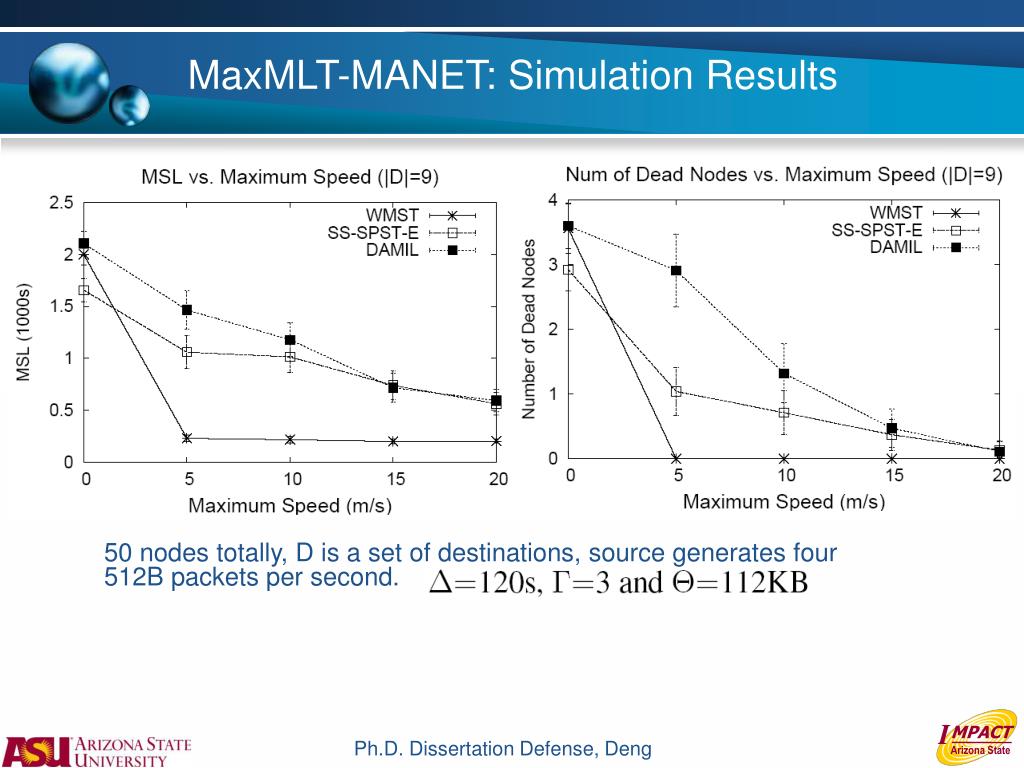 MaxMLT-MANET: Simulation Results

MSL vs. Maximum Speed (|D|=9)

WMST
SS-SPST-E
DAMIL

MSL (1000s)

2.5
2
1.5
1
0.5
0

0
5
10
15
20

Maximum Speed (m/s)

Num of Dead Nodes vs. Maximum Speed (|D|=9)

WMST
SS-SPST-E
DAMIL

Number of Dead Nodes

4
3
2
1
0

0
5
10
15
20

Maximum Speed (m/s)

50 nodes totally, D is a set of destinations, source generates four 512B packets per second. $\Delta$=120s, $\Gamma$=3 and $\Theta$=112KB

ASU ARIZONA STATE UNIVERSITY

Ph.D. Dissertation Defense, Deng

IMPACT Arizona State